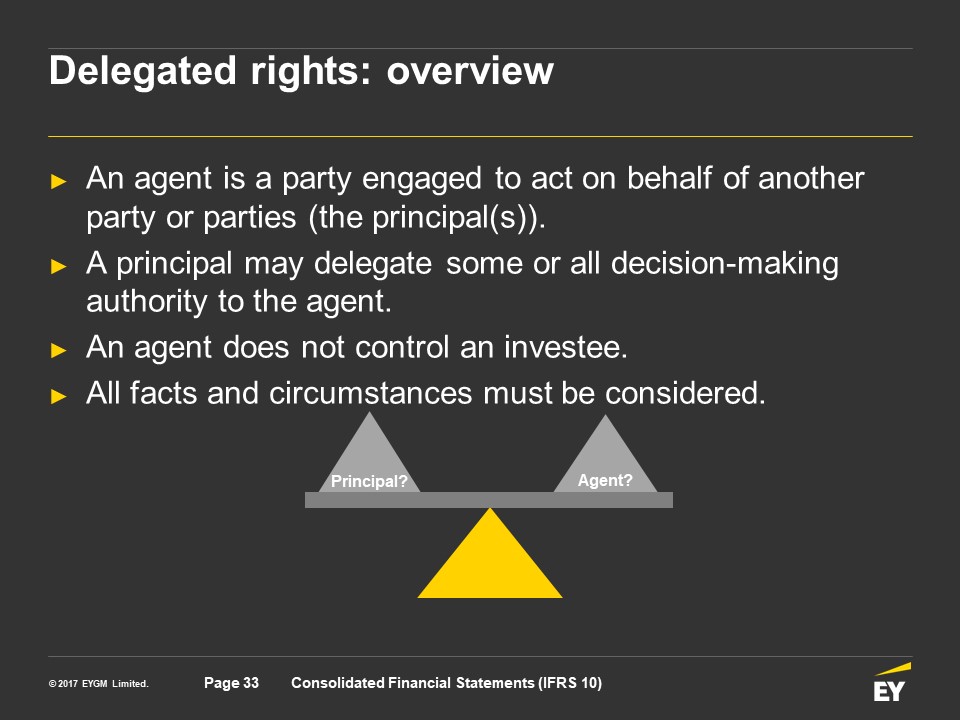 Delegated rights: overview

► An agent is a party engaged to act on behalf of another party or parties (the principal(s)).

► A principal may delegate some or all decision-making authority to the agent.

► An agent does not control an investee.

► All facts and circumstances must be considered.

Principal?

Agent?

© 2017 EYGM Limited.

Page 33

Consolidated Financial Statements (IFRS 10)

EY